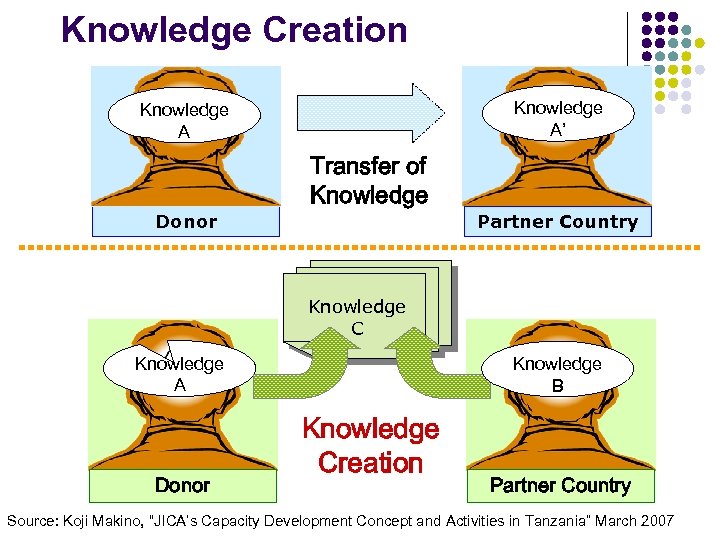 Knowledge Creation

Knowledge A

Transfer of Knowledge

Knowledge A'

Donor

Partner Country

Knowledge C

Knowledge A

Knowledge B

Knowledge Creation

Donor

Partner Country

Source: Koji Makino, "JICA's Capacity Development Concept and Activities in Tanzania" March 2007